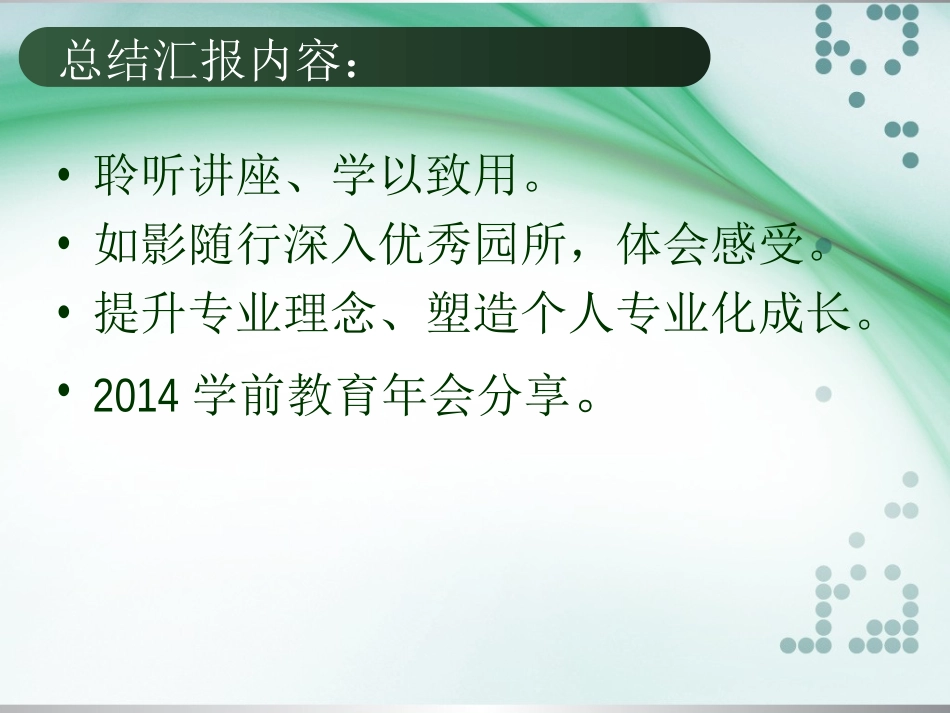 总结汇报内容：

• 聆听讲座、学以致用。
• 如影随行深入优秀园所，体会感受。
• 提升专业理念、塑造个人专业化成长。
• 2014 学前教育年会分享。